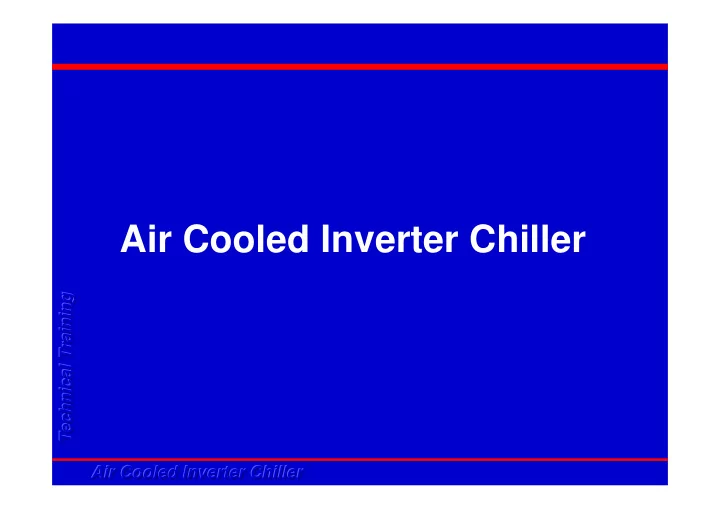 Air Cooled Inverter Chiller

Technical Training

Air Cooled Inverter Chiller